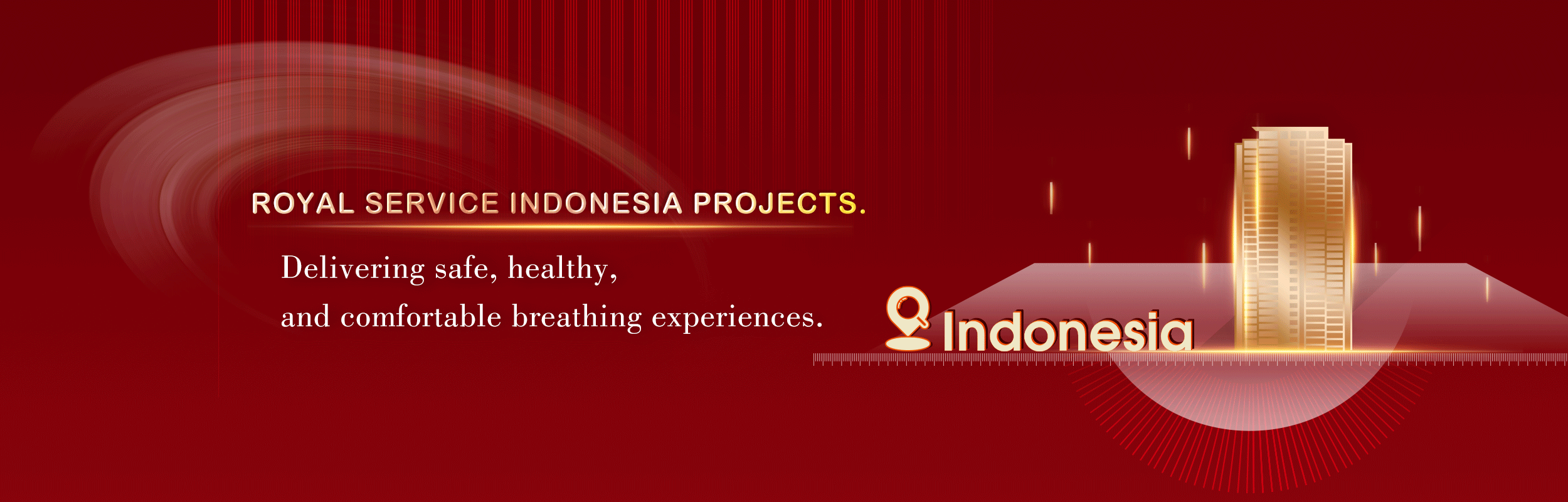 ROYAL SERVICE INDONESIA PROJECTS.

Delivering safe, healthy, and comfortable breathing experiences.

Indonesia